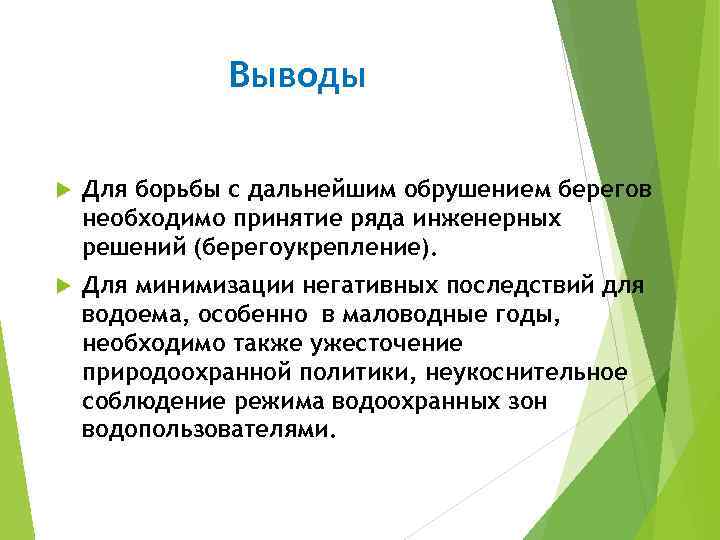 Выводы

Для борьбы с дальнейшим обрушением берегов необходимо принятие ряда инженерных решений (берегоукрепление).

Для минимизации негативных последствий для водоема, особенно в маловодные годы, необходимо также ужесточение природоохранной политики, неукоснительное соблюдение режима водоохранных зон водопользователями.